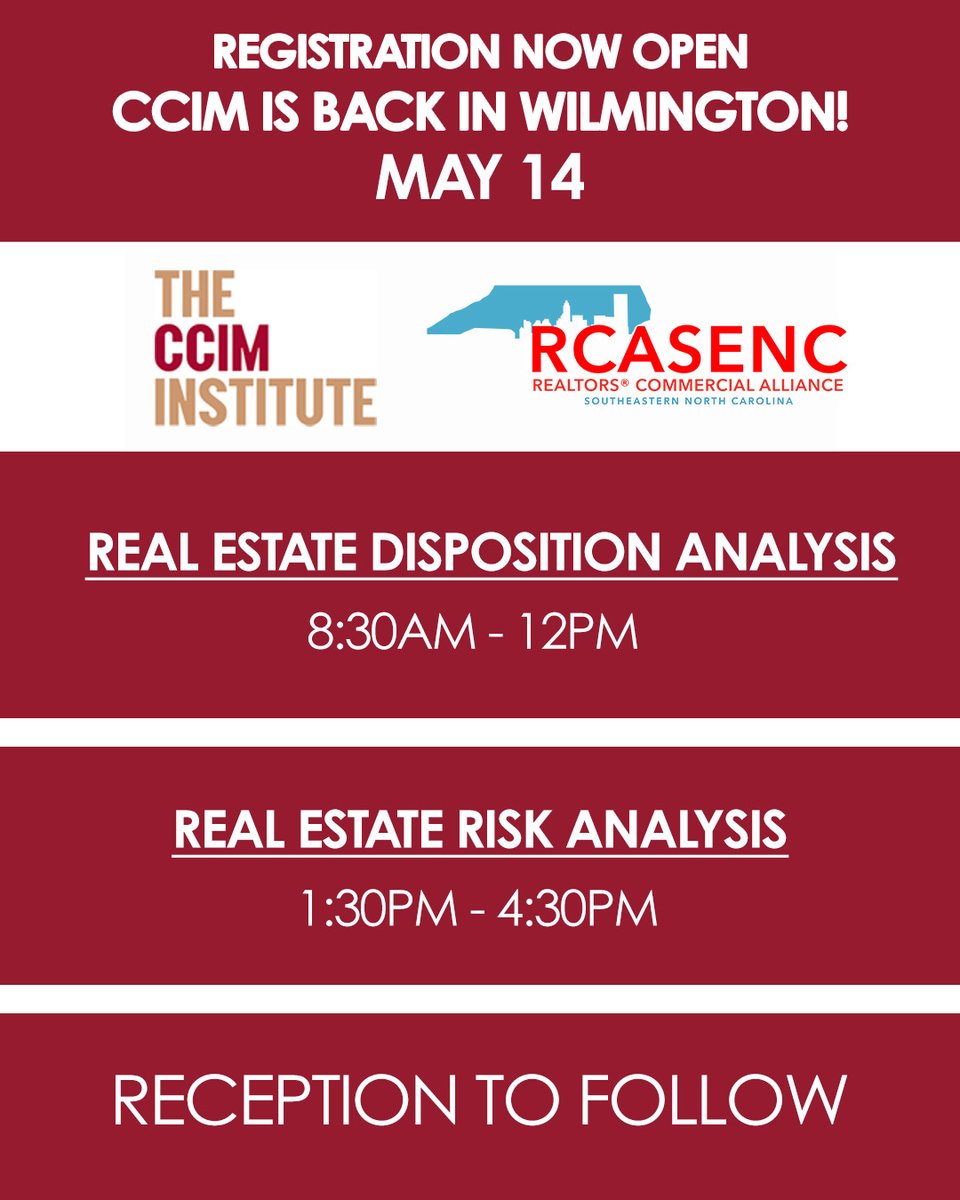 REGISTRATION NOW OPEN
CCIM IS BACK IN WILMINGTON!
MAY 14

THE CCIM INSTITUTE

RCASENC
REALTORS® COMMERCIAL ALLIANCE
SOUTHEASTERN NORTH CAROLINA

REAL ESTATE DISPOSITION ANALYSIS

8:30AM - 12PM

REAL ESTATE RISK ANALYSIS

1:30PM - 4:30PM

RECEPTION TO FOLLOW